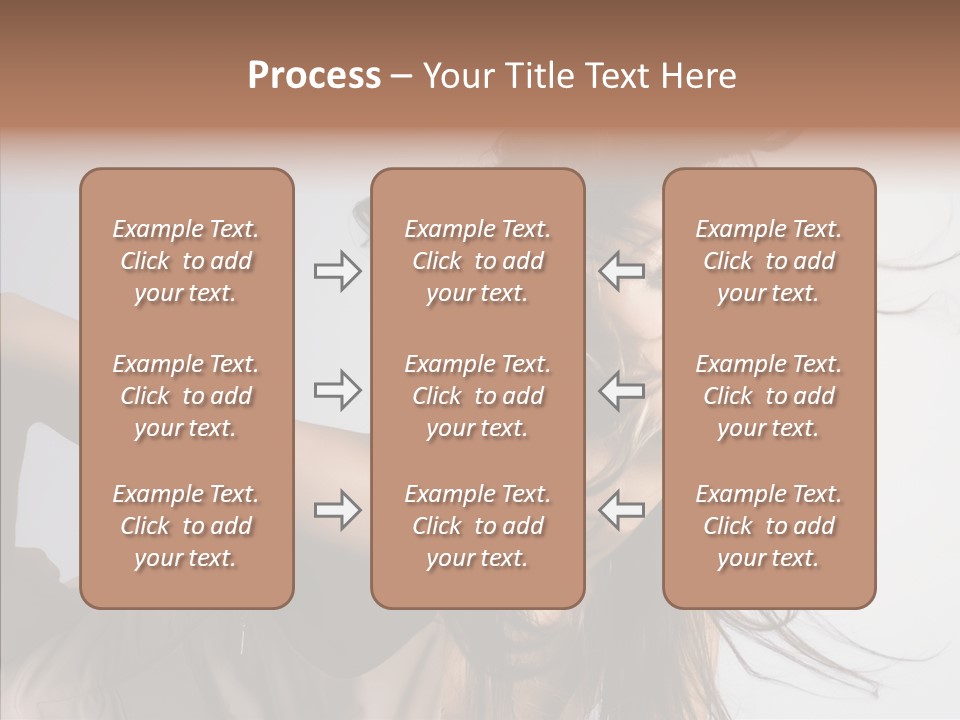 Process – Your Title Text Here

Example Text. Click to add your text.

Example Text. Click to add your text.

Example Text. Click to add your text.

Example Text. Click to add your text.

Example Text. Click to add your text.

Example Text. Click to add your text.

Example Text. Click to add your text.

Example Text. Click to add your text.

Example Text. Click to add your text.